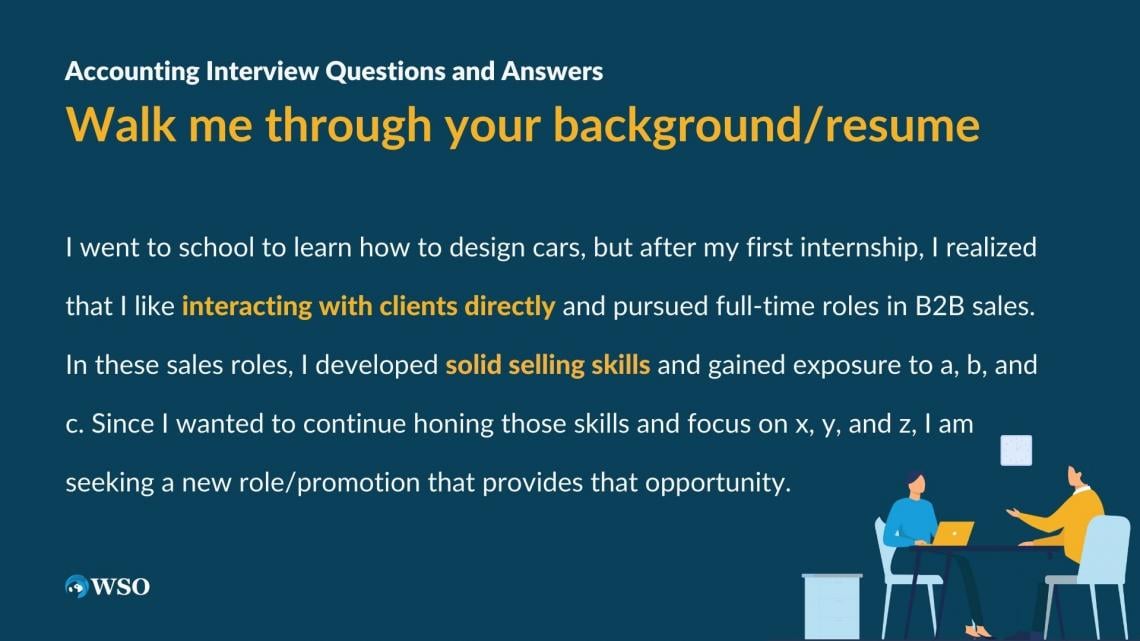 Accounting Interview Questions and Answers

Walk me through your background/resume

I went to school to learn how to design cars, but after my first internship, I realized that I like interacting with clients directly and pursued full-time roles in B2B sales. In these sales roles, I developed solid selling skills and gained exposure to a, b, and c. Since I wanted to continue honing those skills and focus on x, y, and z, I am seeking a new role/promotion that provides that opportunity.

WSO